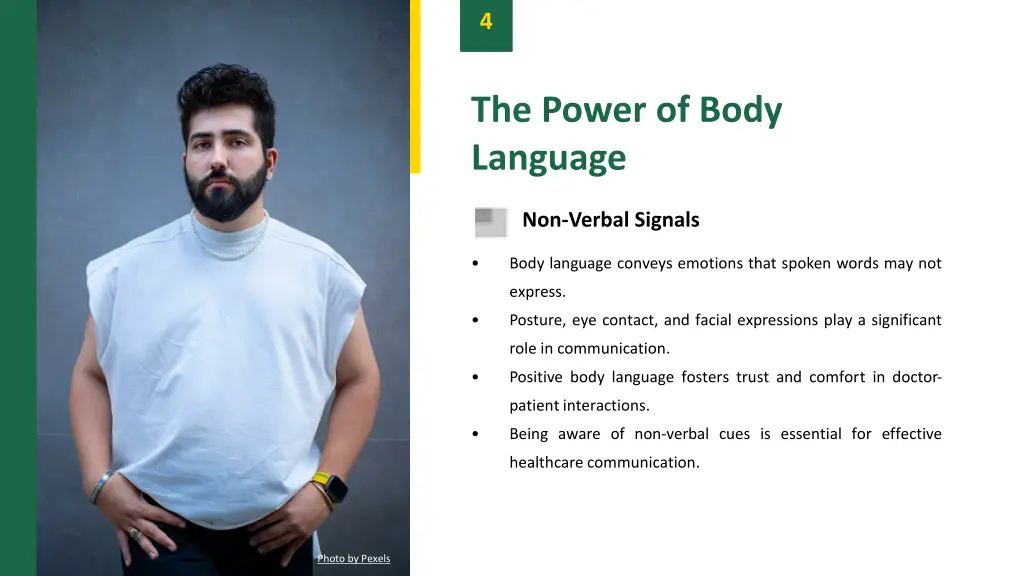 4

The Power of Body Language

Non-Verbal Signals

• Body language conveys emotions that spoken words may not express.
• Posture, eye contact, and facial expressions play a significant role in communication.
• Positive body language fosters trust and comfort in doctor-patient interactions.
• Being aware of non-verbal cues is essential for effective healthcare communication.

Photo by Pexels